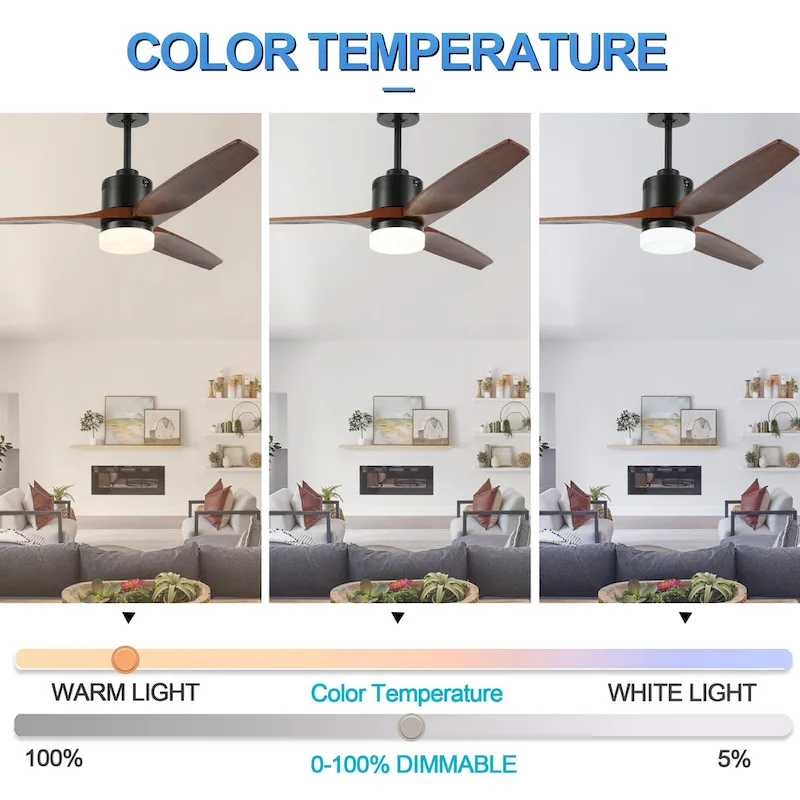 COLOR TEMPERATURE

WARM LIGHT

Color Temperature

WHITE LIGHT

100%

0-100% DIMMABLE

5%